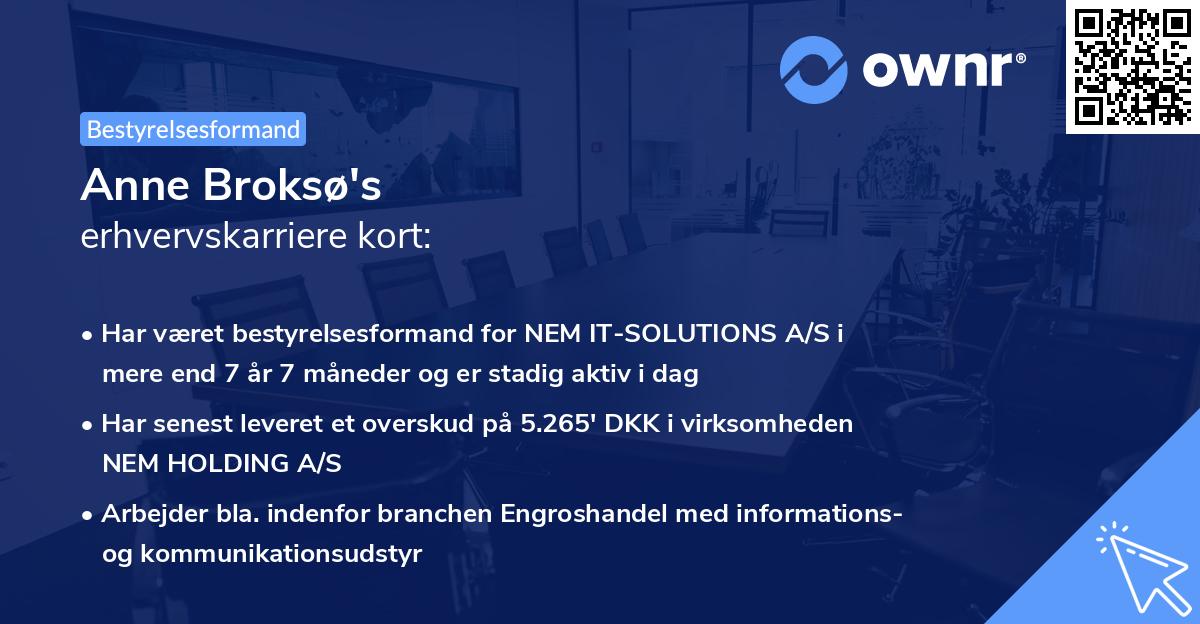 ownr®

Bestyrelsesformand

Anne Broksø's
erhvervskarriere kort:

• Har været bestyrelsesformand for NEM IT-SOLUTIONS A/S i mere end 7 år 7 måneder og er stadig aktiv i dag

• Har senest leveret et overskud på 5.265' DKK i virksomheden NEM HOLDING A/S

• Arbejder bla. indenfor branchen Engroshandel med informations- og kommunikationsudstyr